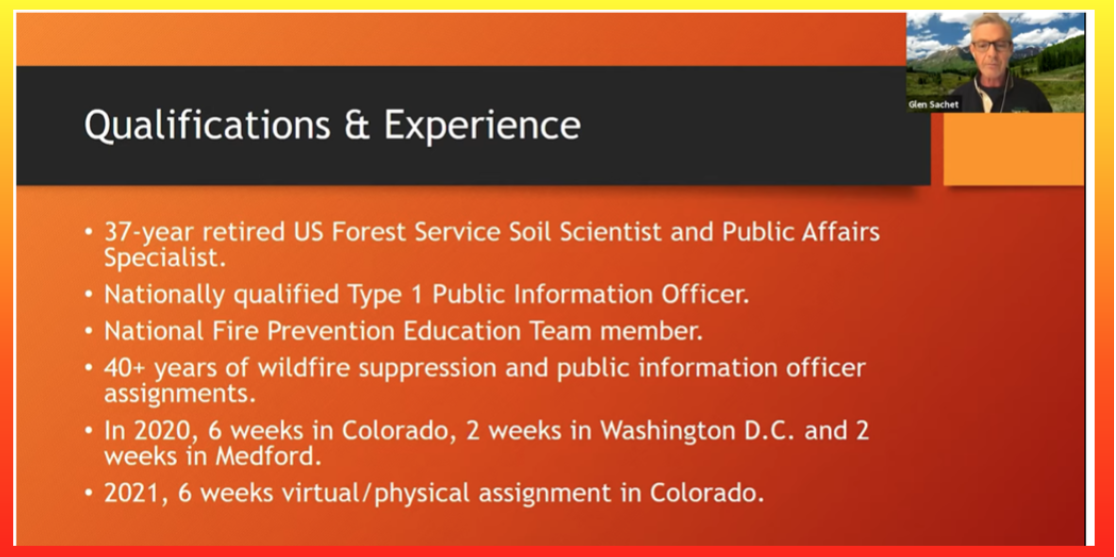 Glen Sachet

Qualifications & Experience

• 37-year retired US Forest Service Soil Scientist and Public Affairs Specialist.
• Nationally qualified Type 1 Public Information Officer.
• National Fire Prevention Education Team member.
• 40+ years of wildfire suppression and public information officer assignments.
• In 2020, 6 weeks in Colorado, 2 weeks in Washington D.C. and 2 weeks in Medford.
• 2021, 6 weeks virtual/physical assignment in Colorado.